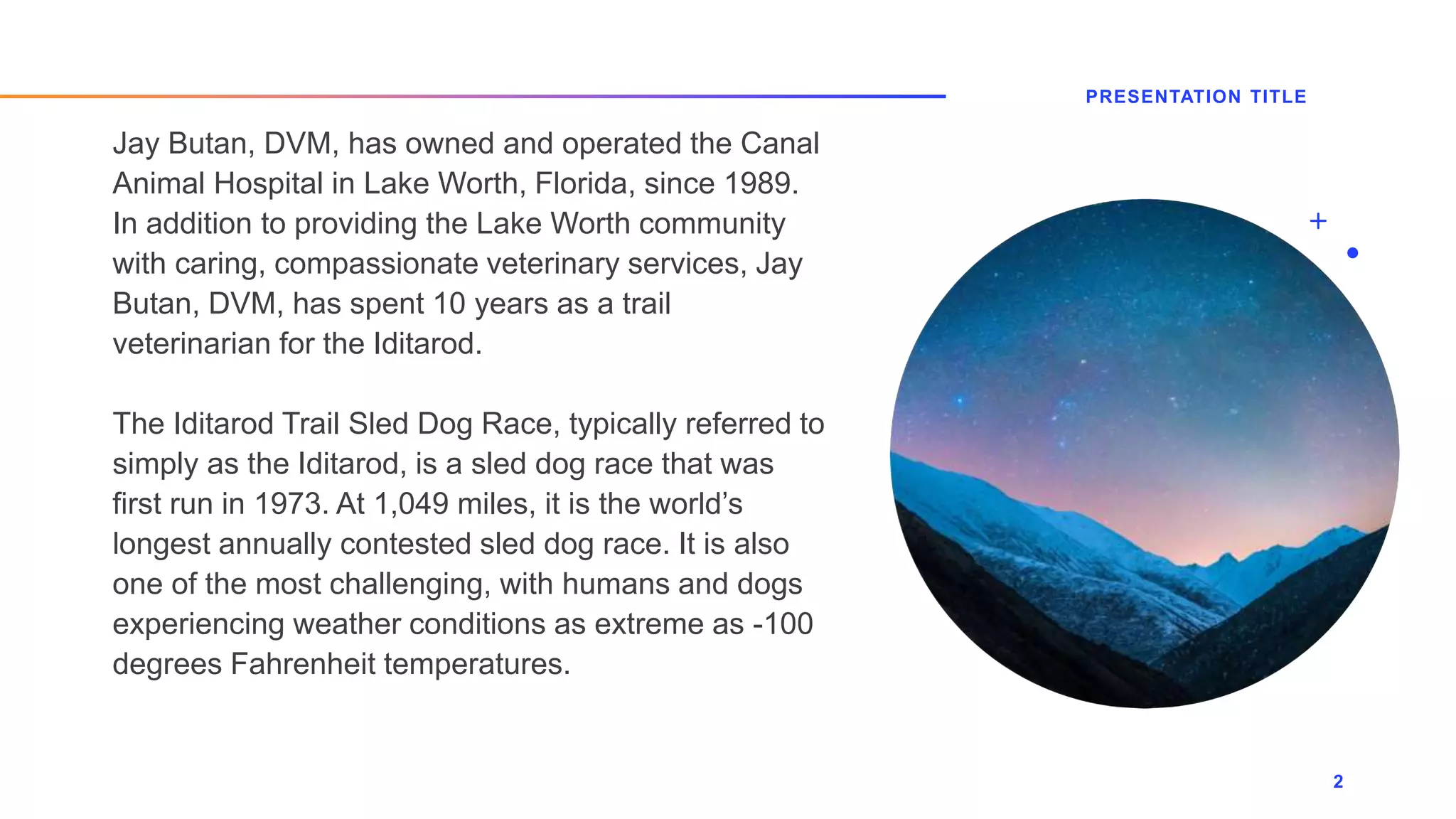 PRESENTATION TITLE

Jay Butan, DVM, has owned and operated the Canal Animal Hospital in Lake Worth, Florida, since 1989. In addition to providing the Lake Worth community with caring, compassionate veterinary services, Jay Butan, DVM, has spent 10 years as a trail veterinarian for the Iditarod.

The Iditarod Trail Sled Dog Race, typically referred to simply as the Iditarod, is a sled dog race that was first run in 1973. At 1,049 miles, it is the world’s longest annually contested sled dog race. It is also one of the most challenging, with humans and dogs experiencing weather conditions as extreme as -100 degrees Fahrenheit temperatures.

2